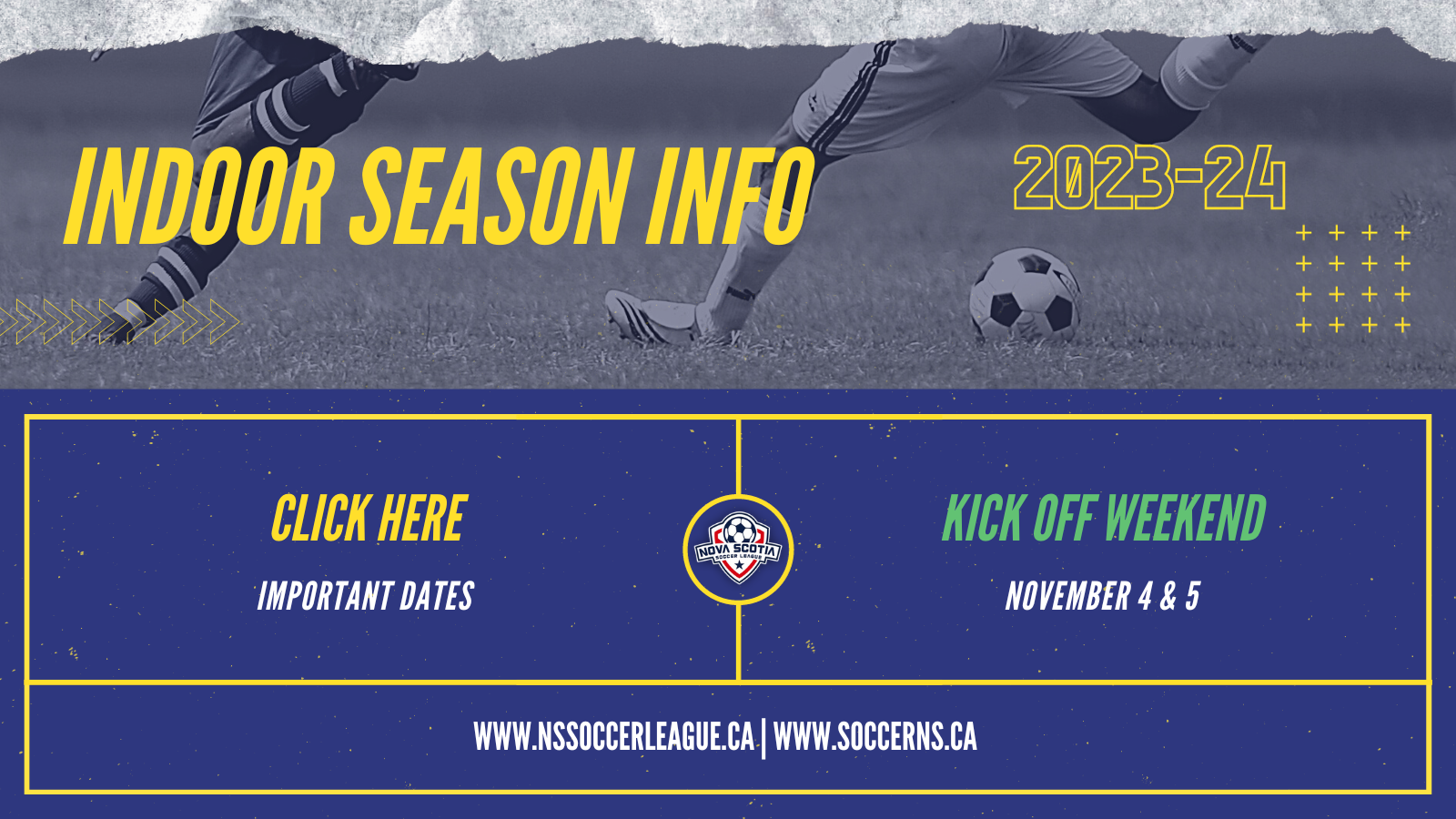 INDOOR SEASON INFO

2023-24

CLICK HERE

IMPORTANT DATES

NOVA SCOTIA SOCCER LEAGUE

KICK OFF WEEKEND

NOVEMBER 4 & 5

WWW.NSSOCCERLEAGUE.CA | WWW.SOCCERNS.CA